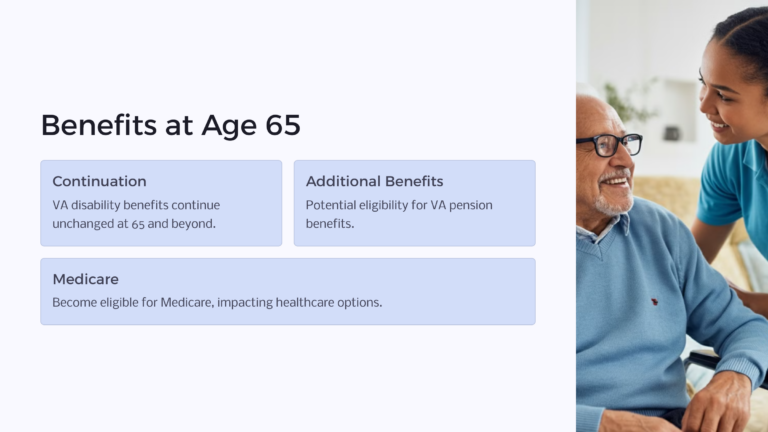 Benefits at Age 65

Continuation

VA disability benefits continue unchanged at 65 and beyond.

Additional Benefits

Potential eligibility for VA pension benefits.

Medicare

Become eligible for Medicare, impacting healthcare options.